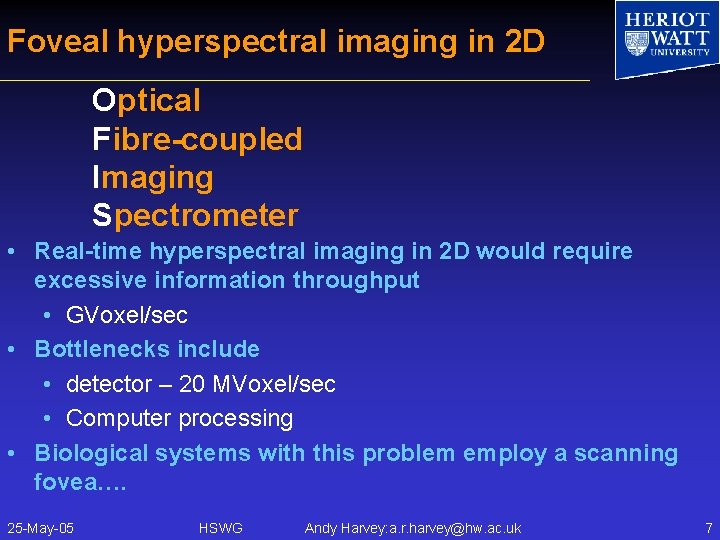 Foveal hyperspectral imaging in 2D

HERIOT WATT UNIVERSITY

Optical
Fibre-coupled
Imaging
Spectrometer

• Real-time hyperspectral imaging in 2D would require excessive information throughput
  • GVoxel/sec
• Bottlenecks include
  • detector – 20 MVoxel/sec
  • Computer processing
• Biological systems with this problem employ a scanning fovea….

25-May-05 HSWG Andy Harvey:a.r.harvey@hw.ac.uk 7